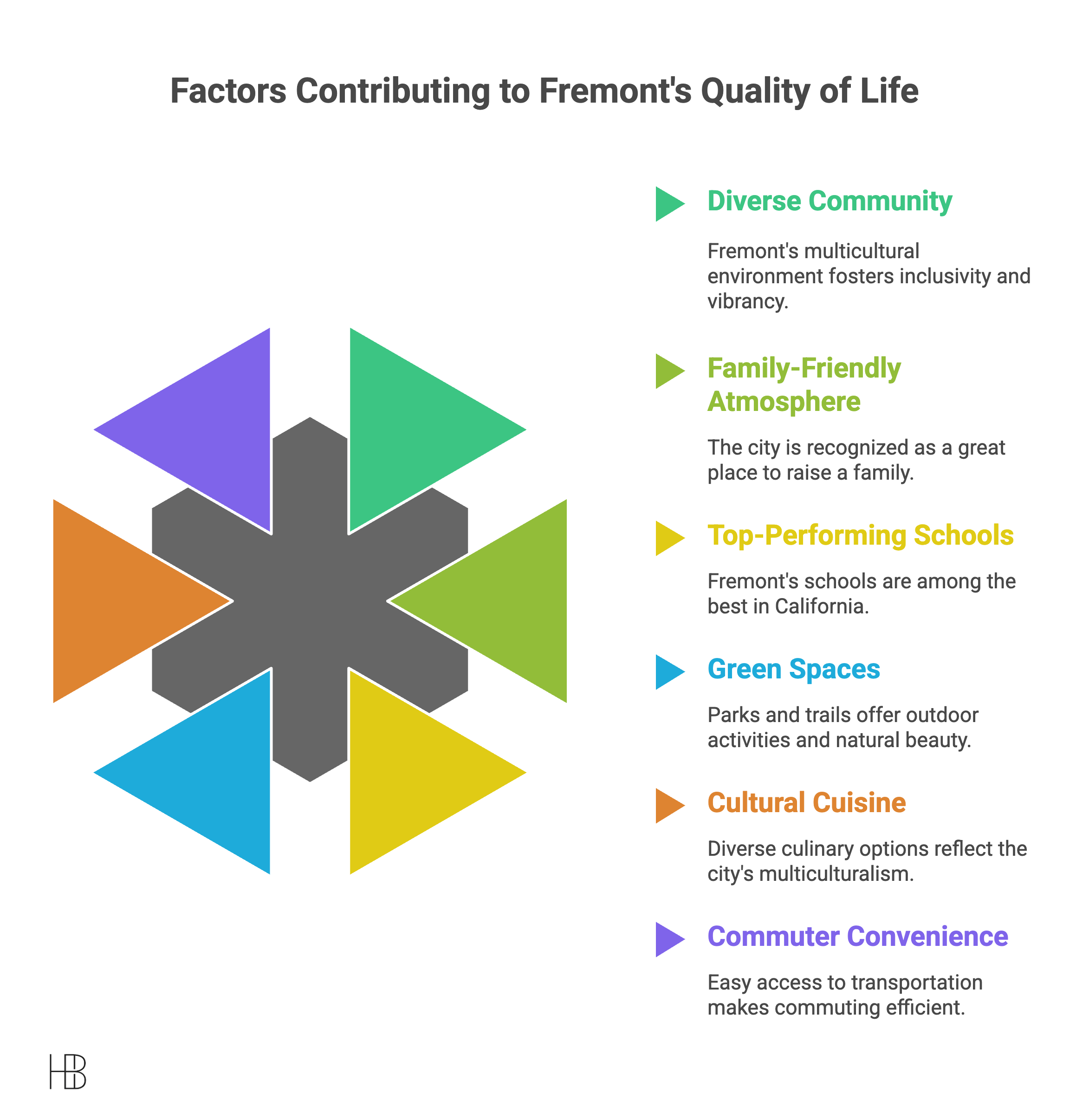 Factors Contributing to Fremont's Quality of Life

Diverse Community

Fremont's multicultural environment fosters inclusivity and vibrancy.

Family-Friendly Atmosphere

The city is recognized as a great place to raise a family.

Top-Performing Schools

Fremont's schools are among the best in California.

Green Spaces

Parks and trails offer outdoor activities and natural beauty.

Cultural Cuisine

Diverse culinary options reflect the city's multiculturalism.

Commuter Convenience

Easy access to transportation makes commuting efficient.

HB